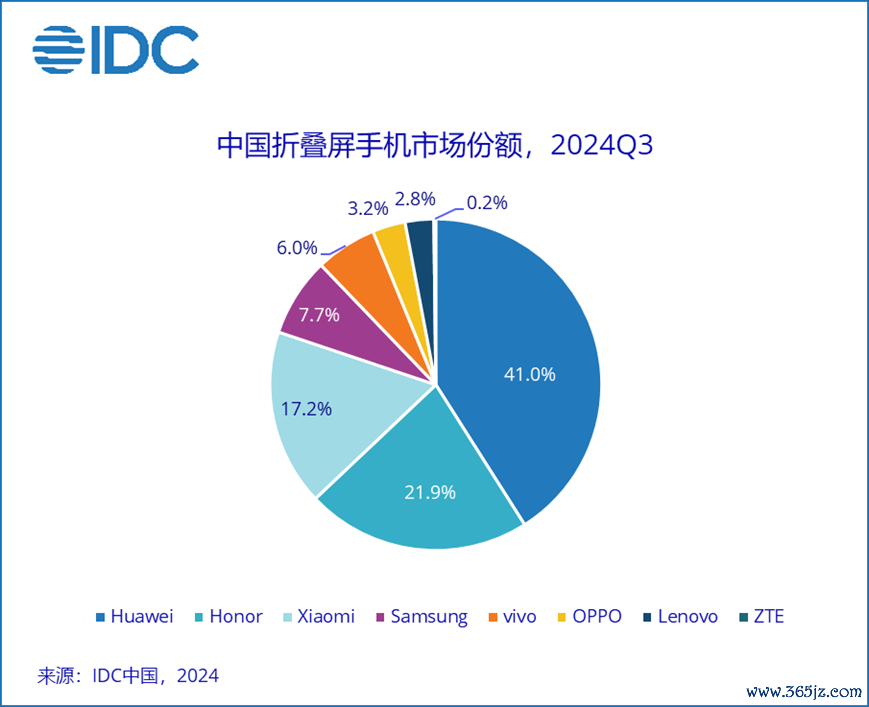 IDC

中国折叠屏手机市场份额，2024Q3

41.0%
21.9%
17.2%
7.7%
6.0%
3.2%
2.8%
0.2%

Huawei Honor Xiaomi Samsung vivo OPPO Lenovo ZTE

来源：IDC中国，2024

www.365jz.com